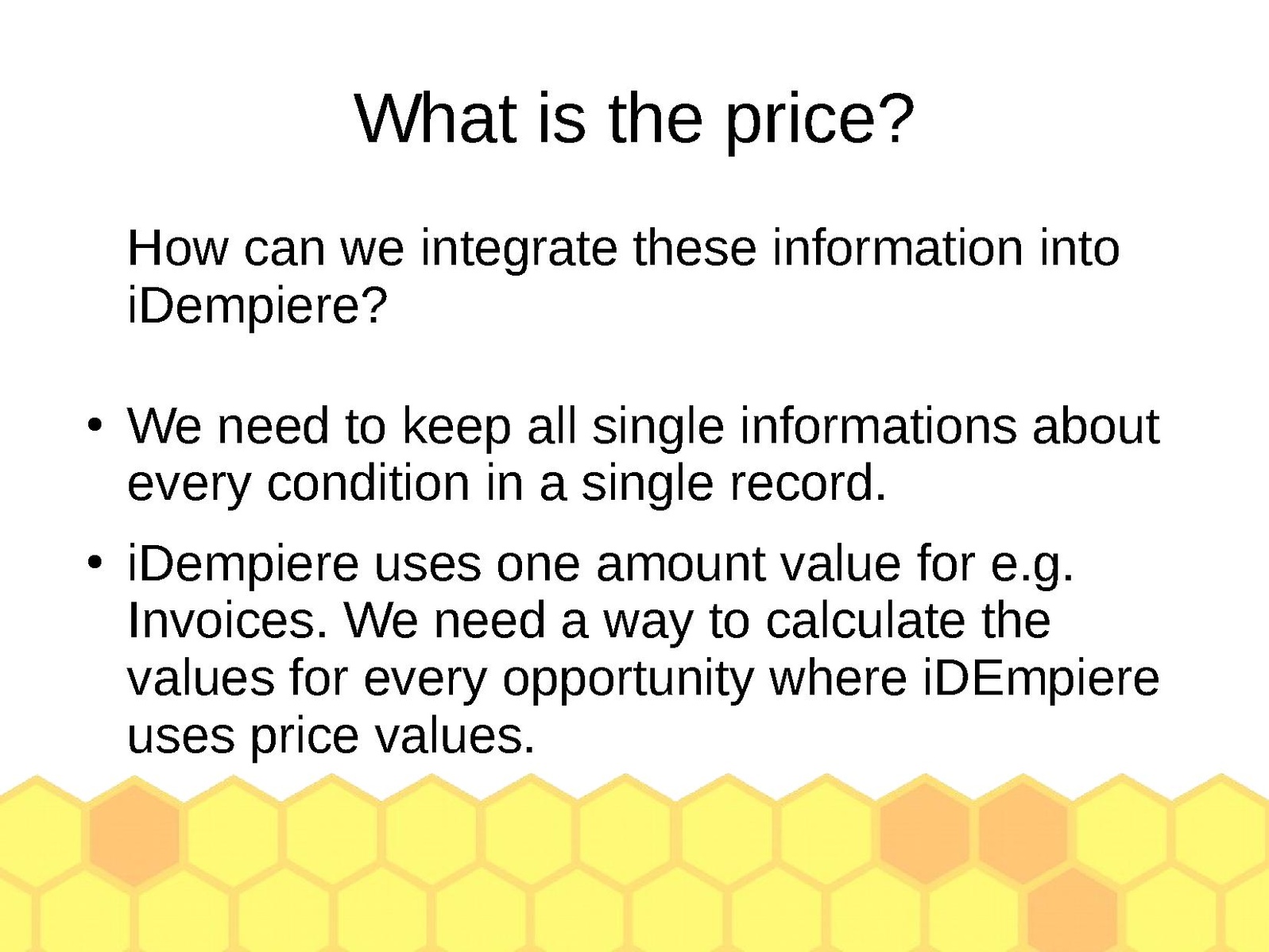 What is the price?

How can we integrate these information into iDempiere?

• We need to keep all single informations about every condition in a single record.

• iDempiere uses one amount value for e.g. Invoices. We need a way to calculate the values for every opportunity where iDEmpiere uses price values.